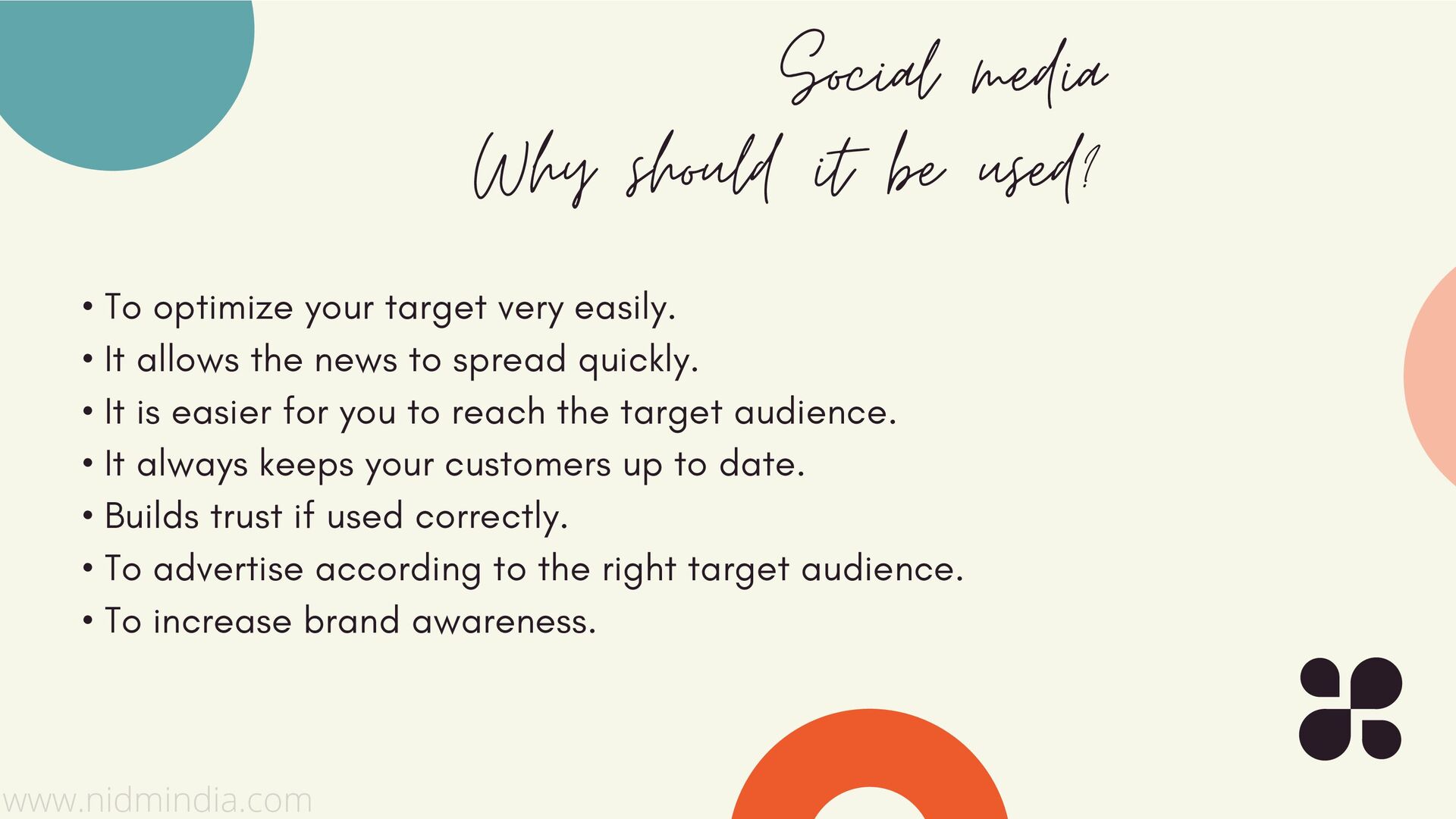 Social media
Why should it be used?

• To optimize your target very easily.
• It allows the news to spread quickly.
• It is easier for you to reach the target audience.
• It always keeps your customers up to date.
• Builds trust if used correctly.
• To advertise according to the right target audience.
• To increase brand awareness.

www.nidmindia.com